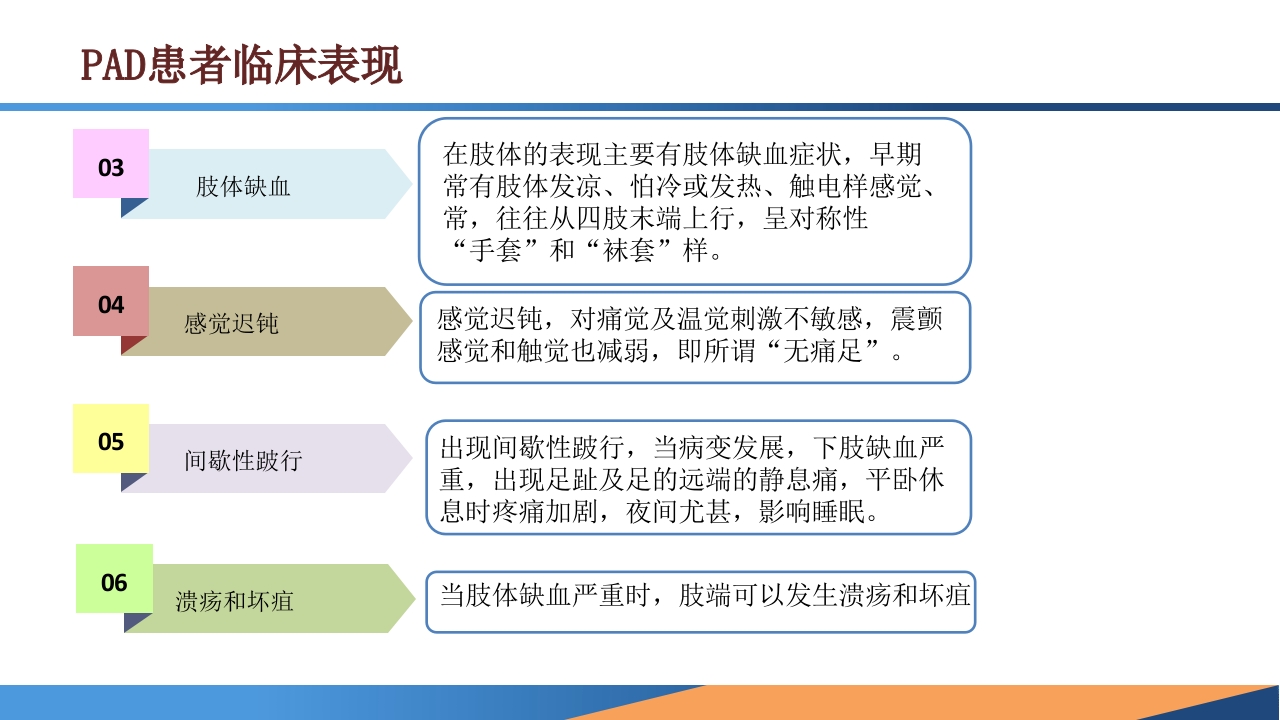 PAD患者临床表现

03

肢体缺血

在肢体的表现主要有肢体缺血症状，早期常有肢体发凉、怕冷或发热、触电样感觉、常，往往从四肢末端上行，呈对称性“手套”和“袜套”样。

04

感觉迟钝

感觉迟钝，对痛觉及温觉刺激不敏感，震颤感觉和触觉也减弱，即所谓“无痛足”。

05

间歇性跛行

出现间歇性跛行，当病变发展，下肢缺血严重，出现足趾及足的远端的静息痛，平卧休息时疼痛加剧，夜间尤甚，影响睡眠。

06

溃疡和坏疽

当肢体缺血严重时，肢端可以发生溃疡和坏疽